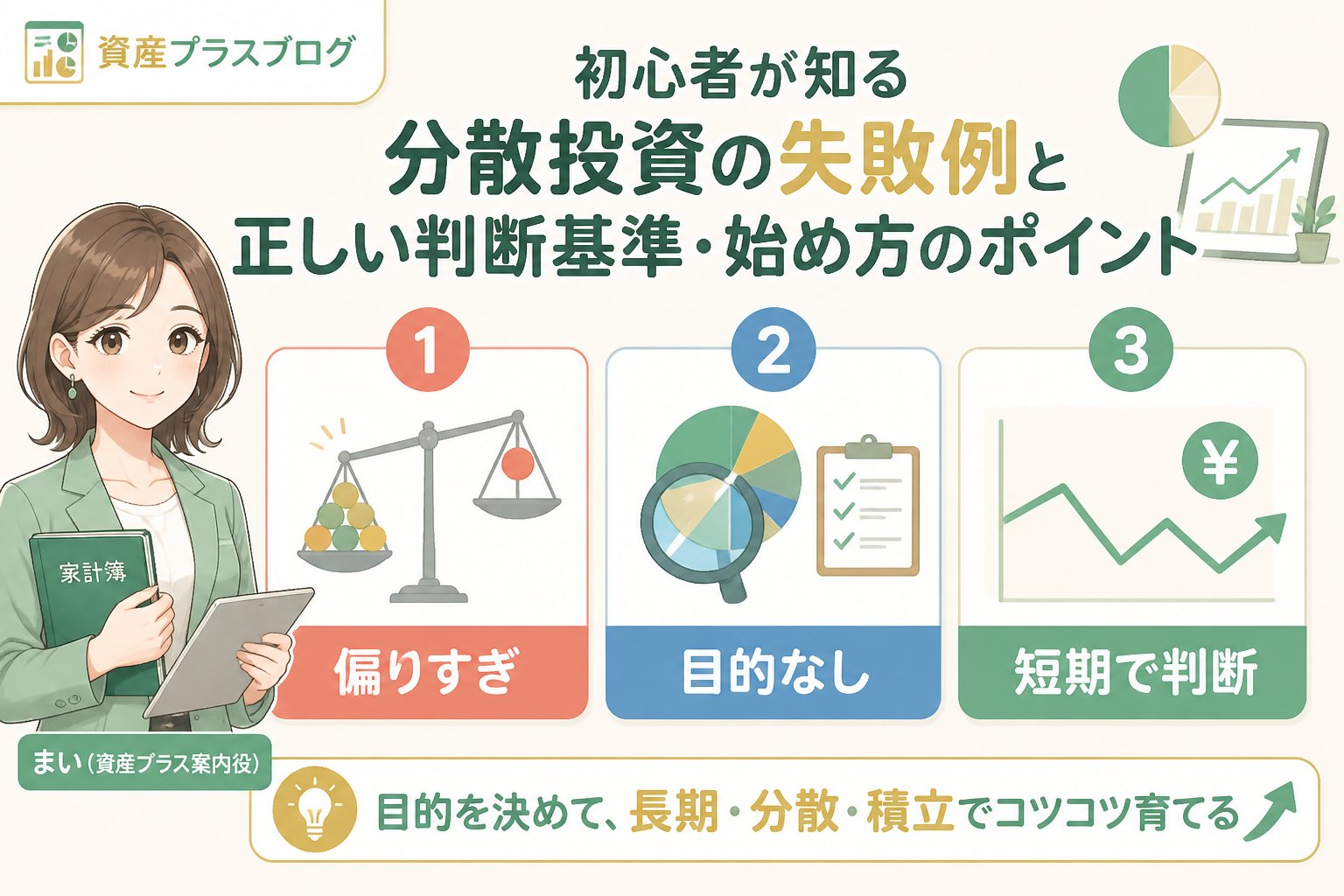 資産プラスブログ

初心者が知る
分散投資の失敗例と
正しい判断基準・始め方のポイント

1
偏りすぎ

2
目的なし

3
¥
短期で判断

家計簿

まい（資産プラス案内役）

目的を決めて、長期・分散・積立でコツコツ育てる